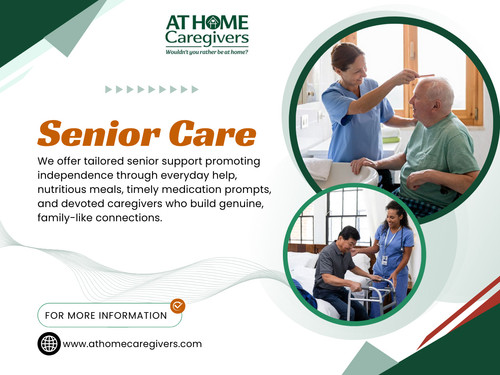 AT HOME
Caregivers
Wouldn't you rather be at home?

Senior Care

We offer tailored senior support promoting independence through everyday help, nutritious meals, timely medication prompts, and devoted caregivers who build genuine, family-like connections.

FOR MORE INFORMATION

www.athomecaregivers.com